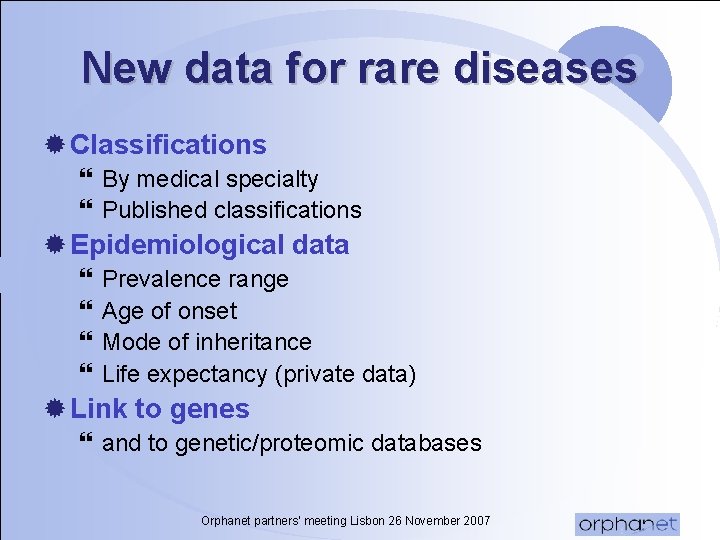 New data for rare diseases

Classifications

By medical specialty

Published classifications

Epidemiological data

Prevalence range

Age of onset

Mode of inheritance

Life expectancy (private data)

Link to genes

and to genetic/proteomic databases

Orphanet partners' meeting Lisbon 26 November 2007

orphanet